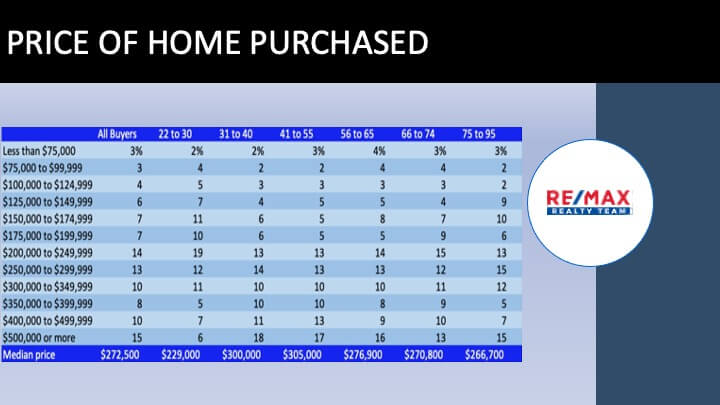 PRICE OF HOME PURCHASED

| | All Buyers | 22 to 30 | 31 to 40 | 41 to 55 | 56 to 65 | 66 to 74 | 75 to 95 |
|---|---|---|---|---|---|---|---|
| Less than \$75,000 | 3% | 2% | 2% | 3% | 4% | 3% | 3% |
| \$75,000 to \$99,999 | 3 | 4 | 2 | 2 | 4 | 4 | 2 |
| \$100,000 to \$124,999 | 4 | 5 | 3 | 3 | 3 | 3 | 2 |
| \$125,000 to \$149,999 | 6 | 7 | 4 | 5 | 5 | 4 | 9 |
| \$150,000 to \$174,999 | 7 | 11 | 6 | 5 | 8 | 7 | 10 |
| \$175,000 to \$199,999 | 7 | 10 | 6 | 5 | 5 | 9 | 6 |
| \$200,000 to \$249,999 | 14 | 19 | 13 | 13 | 14 | 15 | 13 |
| \$250,000 to \$299,999 | 13 | 12 | 14 | 13 | 13 | 12 | 15 |
| \$300,000 to \$349,999 | 10 | 11 | 10 | 10 | 10 | 11 | 12 |
| \$350,000 to \$399,999 | 8 | 5 | 10 | 10 | 8 | 9 | 5 |
| \$400,000 to \$499,999 | 10 | 7 | 11 | 13 | 9 | 10 | 7 |
| \$500,000 or more | 15 | 6 | 18 | 17 | 16 | 13 | 15 |
| Median price | \$272,500 | \$229,000 | \$300,000 | \$305,000 | \$276,900 | \$270,800 | \$266,700 |

RE/MAX
REALTY TEAM